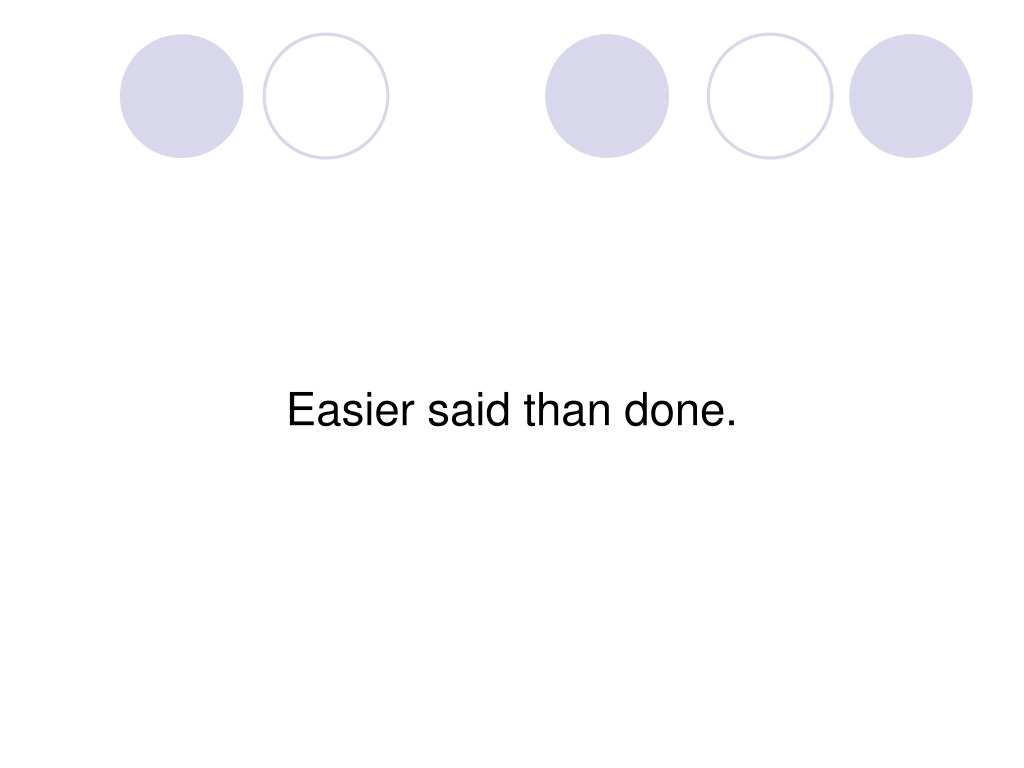 Easier said than done.